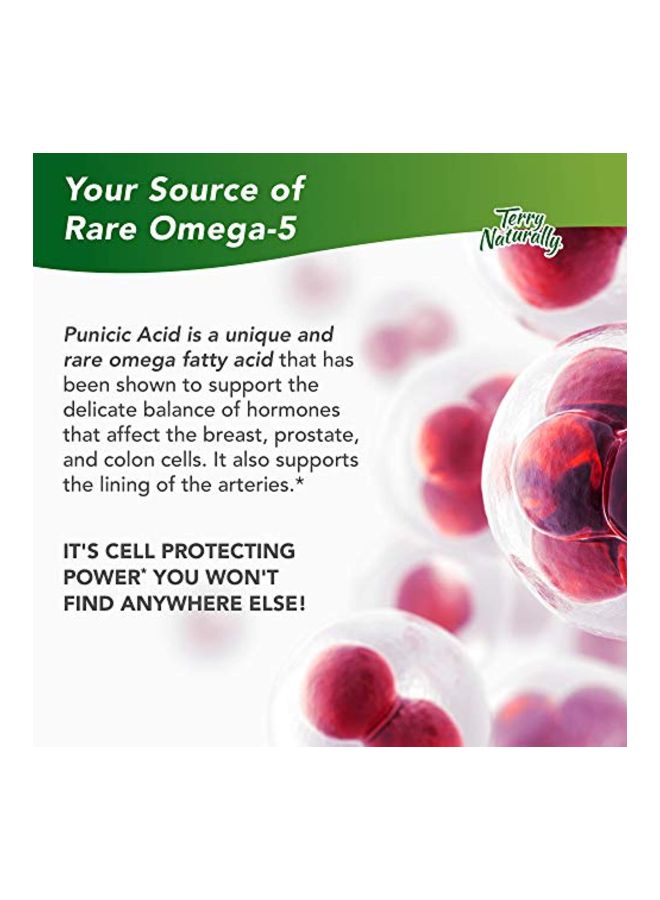 Your Source of Rare Omega-5

Terry Naturally

Punicic Acid is a unique and rare omega fatty acid that has been shown to support the delicate balance of hormones that affect the breast, prostate, and colon cells. It also supports the lining of the arteries.*

IT'S CELL PROTECTING POWER* YOU WON'T FIND ANYWHERE ELSE!